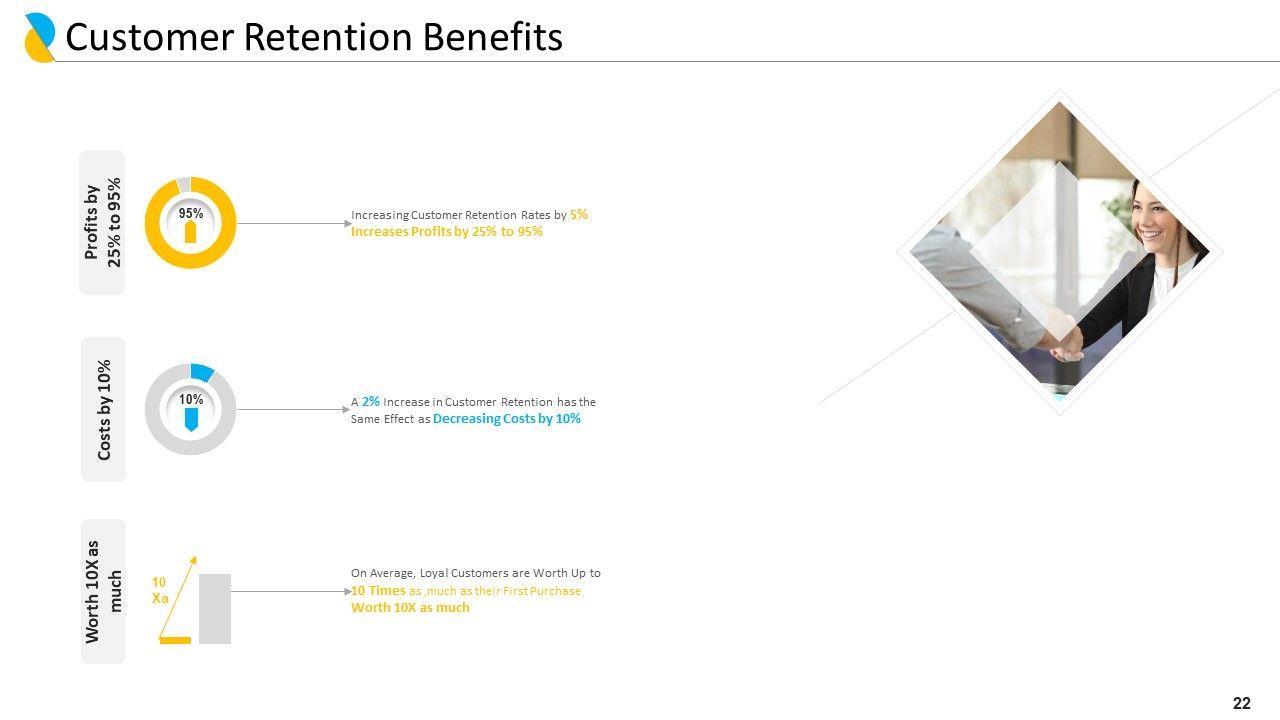 Customer Retention Benefits

Profits by 25% to 95%

95%

Increasing Customer Retention Rates by 5% Increases Profits by 25% to 95%

Costs by 10%

10%

A 2% Increase in Customer Retention has the Same Effect as Decreasing Costs by 10%

Worth 10X as much

10 Xa

On Average, Loyal Customers are Worth Up to 10 Times as ,much as their First Purchase Worth 10X as much

22